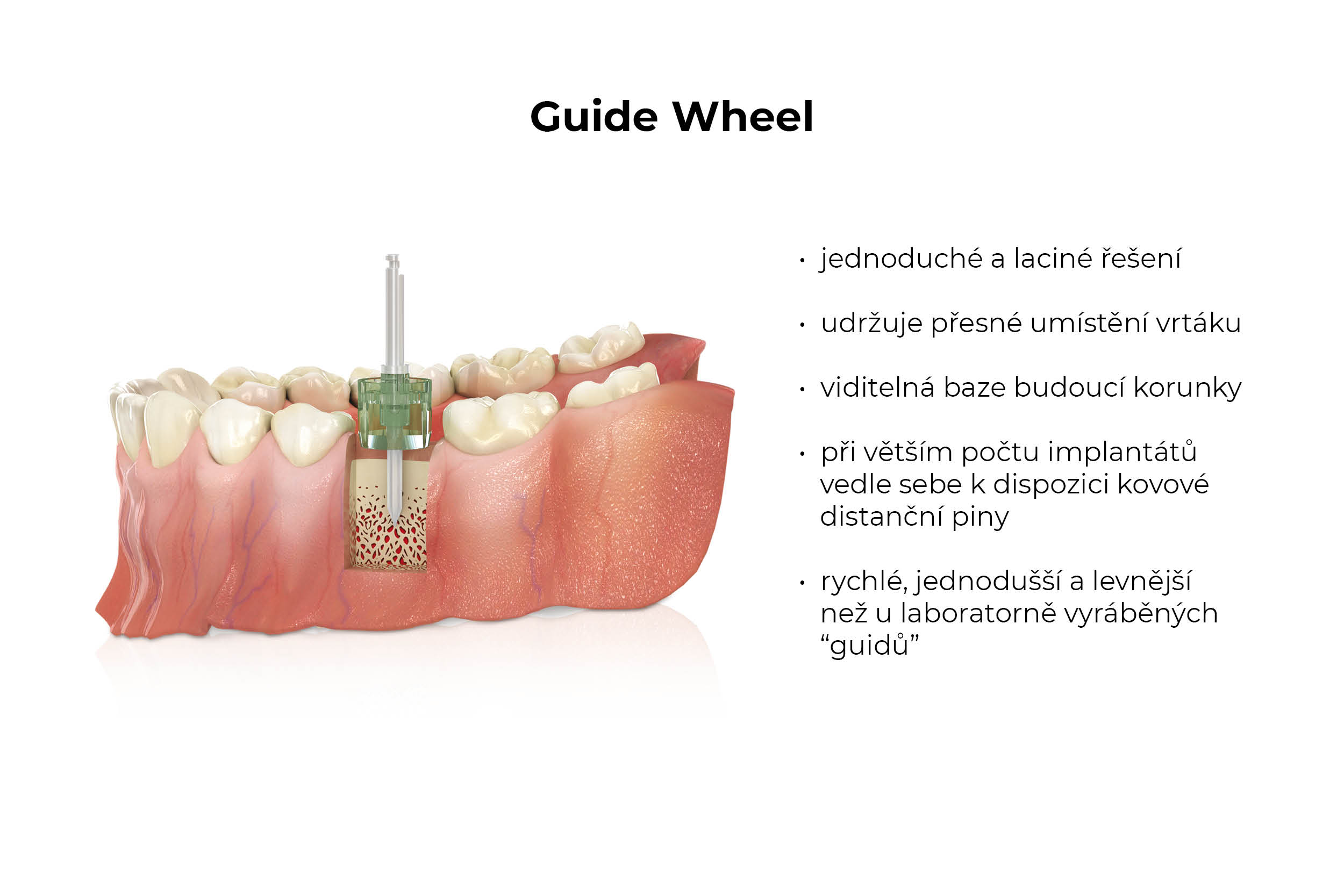 Guide Wheel

• jednoduché a laciné řešení

• udržuje přesné umístění vrtáku

• viditelná baze budoucí korunky

• při větším počtu implantátů vedle sebe k dispozici kovové distanční piny

• rychlé, jednodušší a levnější než u laboratorně vyráběných “guidů”